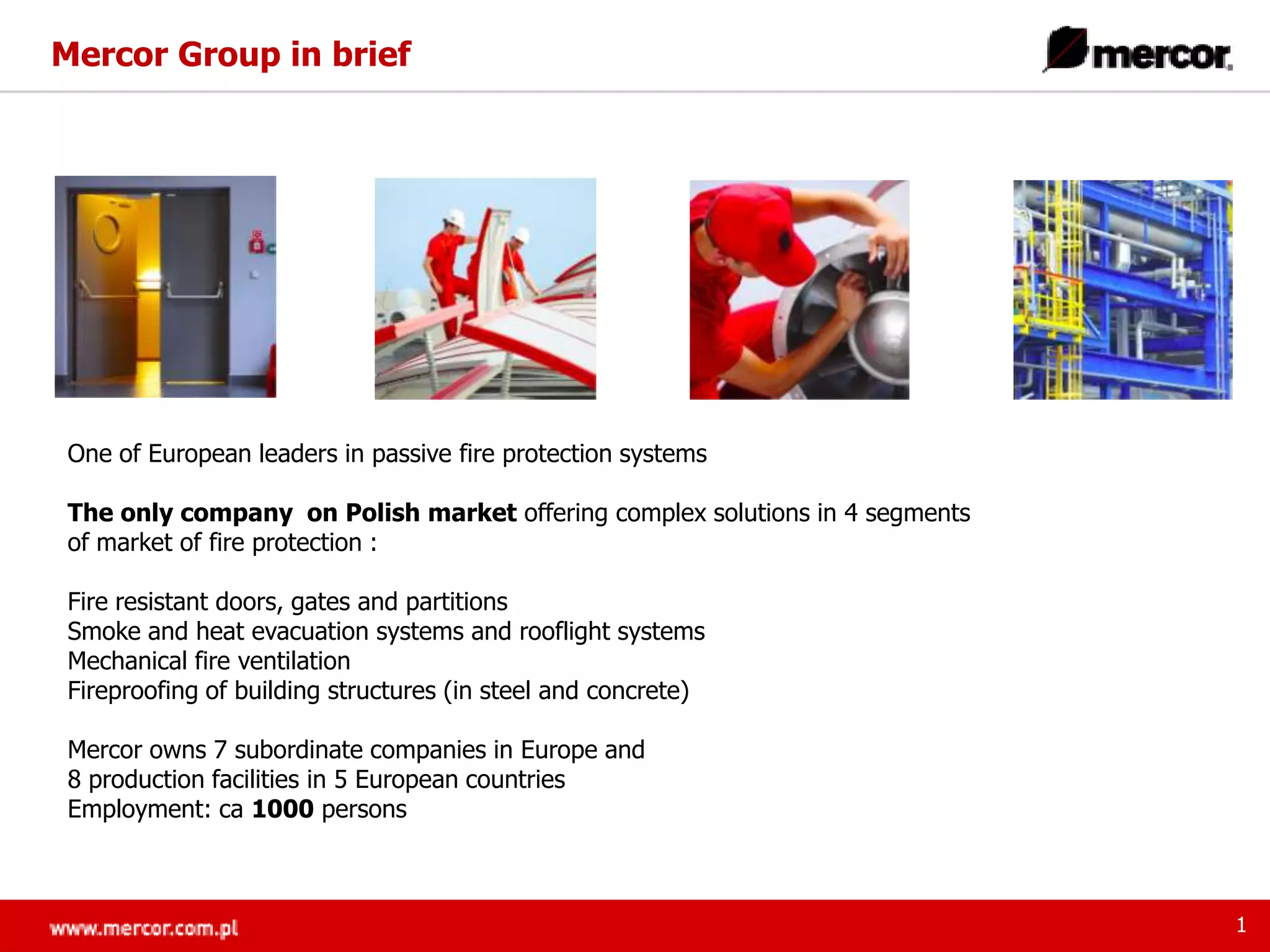 Mercor Group in brief

mercor

One of European leaders in passive fire protection systems

The only company on Polish market offering complex solutions in 4 segments of market of fire protection :

Fire resistant doors, gates and partitions
Smoke and heat evacuation systems and rooflight systems
Mechanical fire ventilation
Fireproofing of building structures (in steel and concrete)

Mercor owns 7 subordinate companies in Europe and
8 production facilities in 5 European countries
Employment: ca 1000 persons

www.mercor.com.pl

1